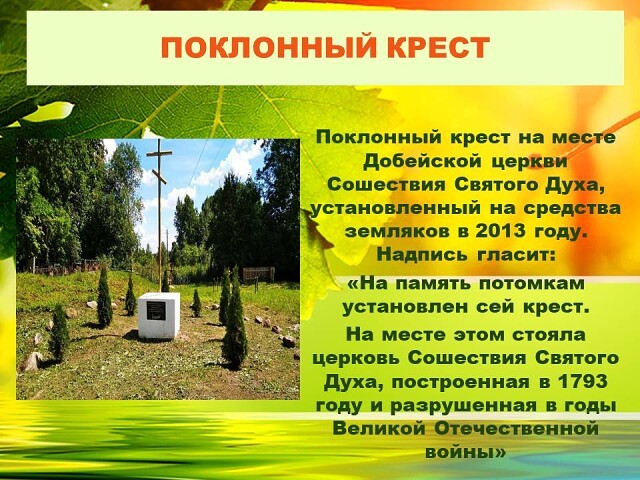 ПОКЛОННЫЙ КРЕСТ

Поклонный крест на месте Добейской церкви Сошествия Святого Духа, установленный на средства земляков в 2013 году. Надпись гласит:

«На память потомкам установлен сей крест.

На месте этом стояла церковь Сошествия Святого Духа, построенная в 1793 году и разрушенная в годы Великой Отечественной войны»